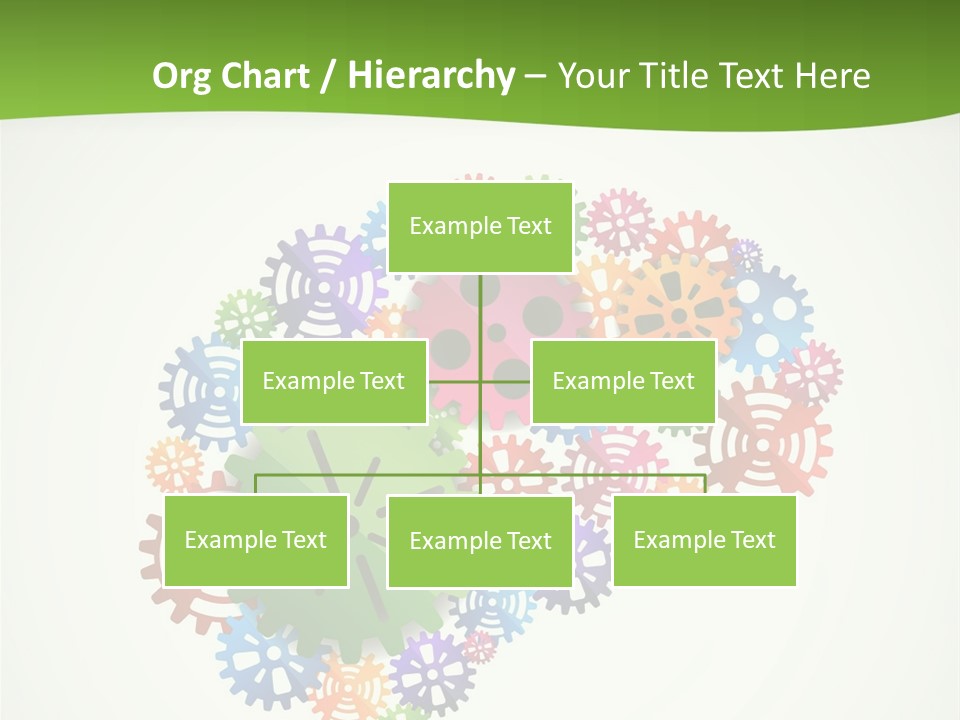 Org Chart / Hierarchy – Your Title Text Here

Example Text

Example Text

Example Text

Example Text

Example Text

Example Text